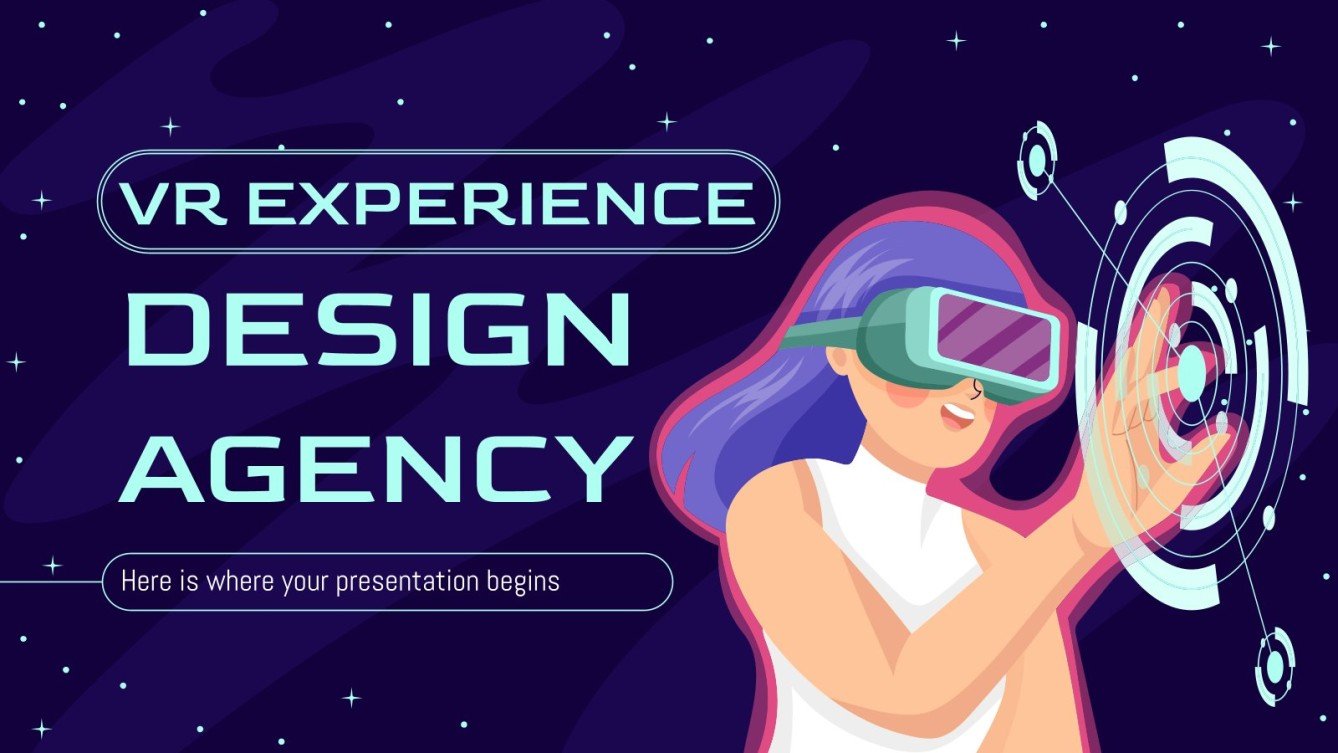 VR EXPERIENCE
DESIGN
AGENCY

Here is where your presentation begins